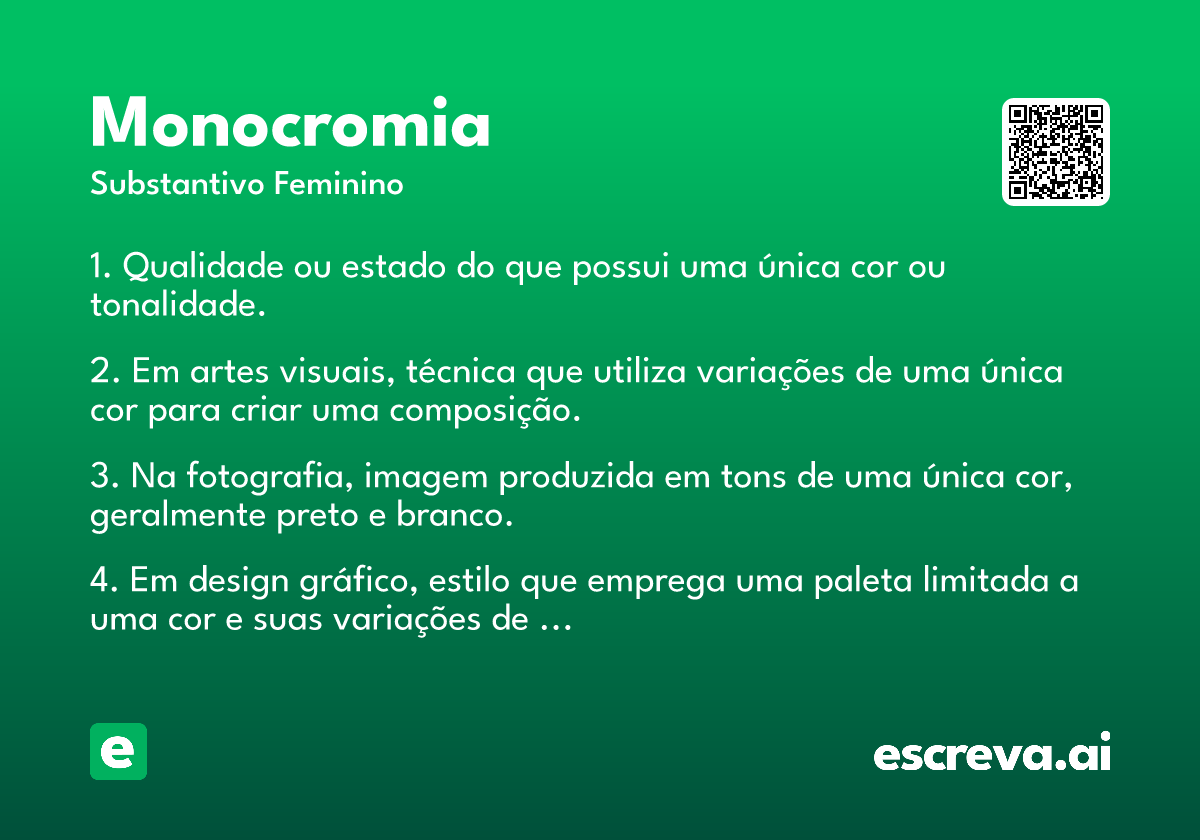 Monocromia
Substantivo Feminino

1. Qualidade ou estado do que possui uma única cor ou tonalidade.

2. Em artes visuais, técnica que utiliza variações de uma única cor para criar uma composição.

3. Na fotografia, imagem produzida em tons de uma única cor, geralmente preto e branco.

4. Em design gráfico, estilo que emprega uma paleta limitada a uma cor e suas variações de ...

e

escreva.ai